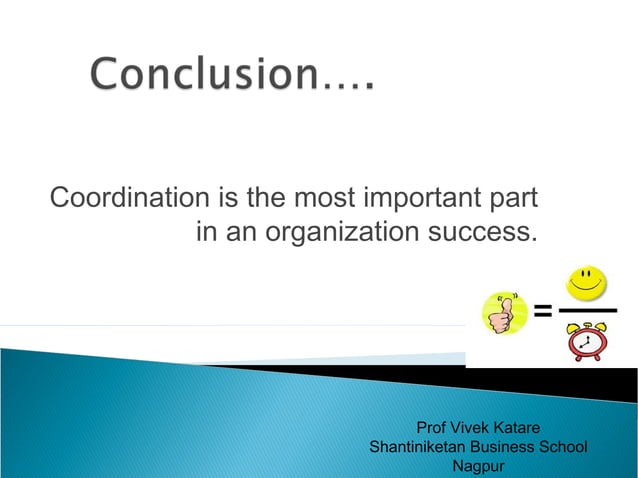 Conclusion….

Coordination is the most important part in an organization success.

=

Prof Vivek Katare
Shantiniketan Business School
Nagpur